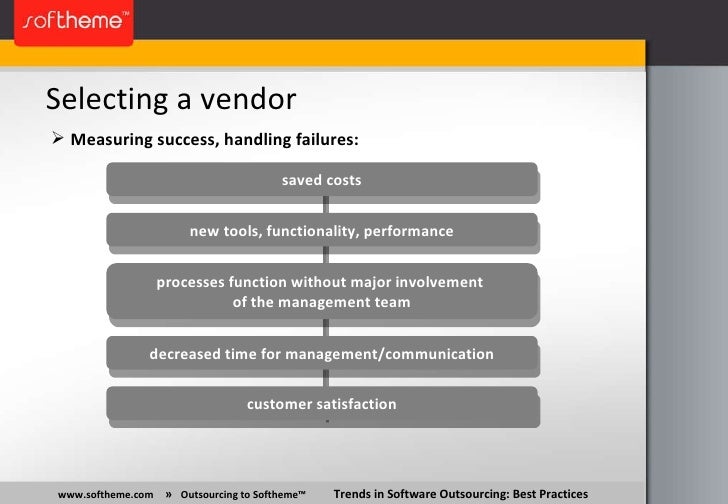 softheme™

Selecting a vendor

➢ Measuring success, handling failures:

saved costs

new tools, functionality, performance

processes function without major involvement of the management team

decreased time for management/communication

customer satisfaction

www.softheme.com » Outsourcing to Softheme™ Trends in Software Outsourcing: Best Practices